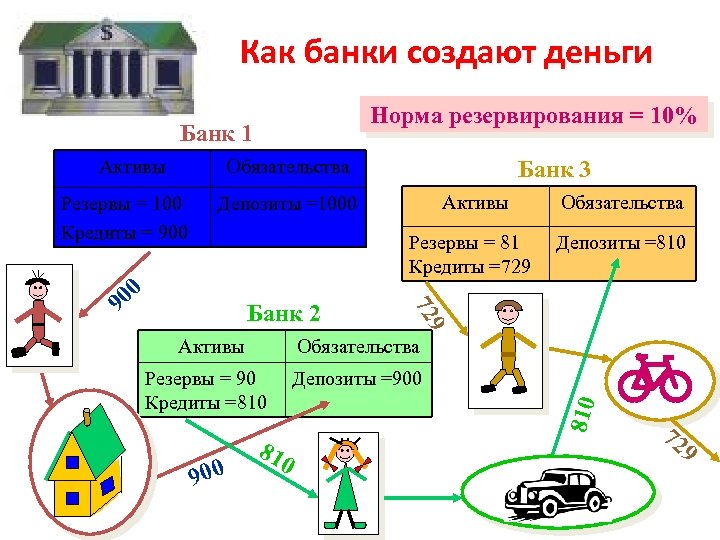 $

Как банки создают деньги

Норма резервирования = 10%

Банк 1

| Активы | Обязательства |
|---|---|
| Резервы = 100 Кредиты = 900 | Депозиты =1000 |

Банк 3

| Активы | Обязательства |
|---|---|
| Резервы = 81 Кредиты =729 | Депозиты =810 |

900

Банк 2

| Активы | Обязательства |
|---|---|
| Резервы = 90 Кредиты =810 | Депозиты =900 |

729

810

900

810

729